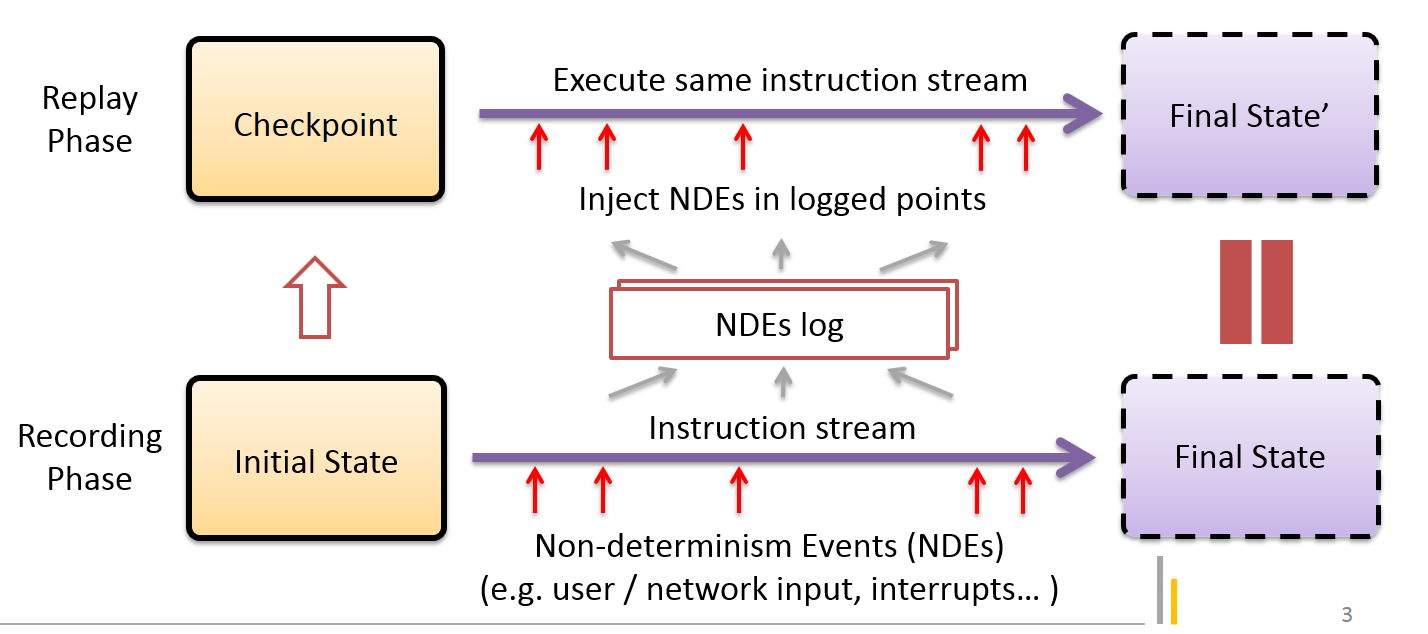 Replay Phase

Checkpoint

Execute same instruction stream

Final State’

Inject NDEs in logged points

NDEs log

Recording Phase

Initial State

Instruction stream

Final State

Non-determinism Events (NDEs)
(e.g. user / network input, interrupts… )

3